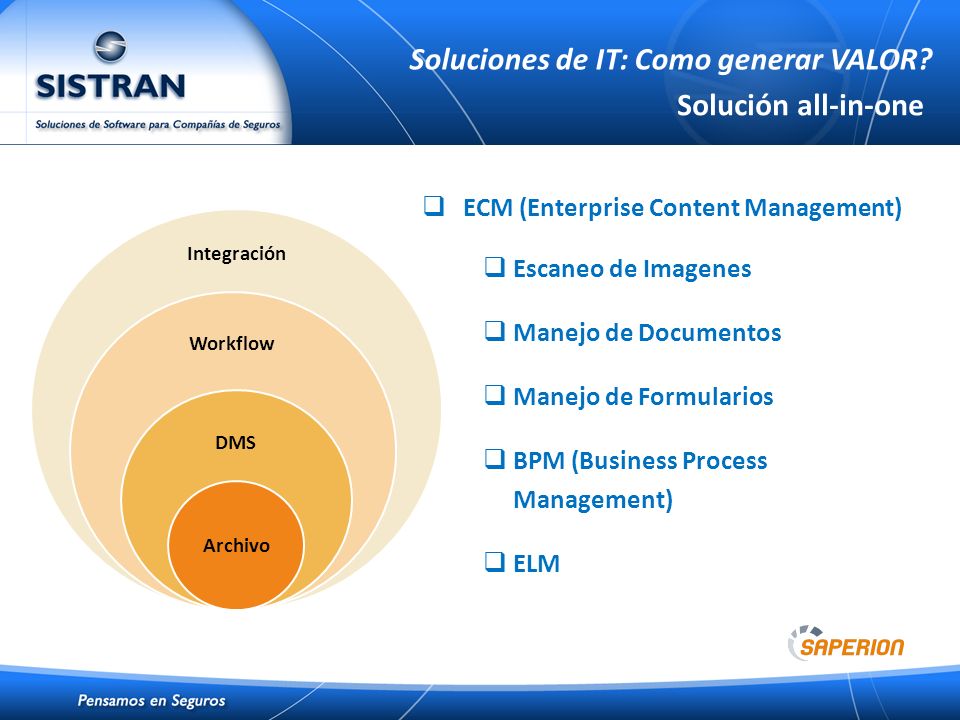 SISTRAN

Soluciones de Software para Compañías de Seguros

Soluciones de IT: Como generar VALOR?

Solución all-in-one

Integración

Workflow

DMS

Archivo

❑ ECM (Enterprise Content Management)

❑ Escaneo de Imagenes

❑ Manejo de Documentos

❑ Manejo de Formularios

❑ BPM (Business Process Management)

❑ ELM

SAPERION

Pensamos en Seguros